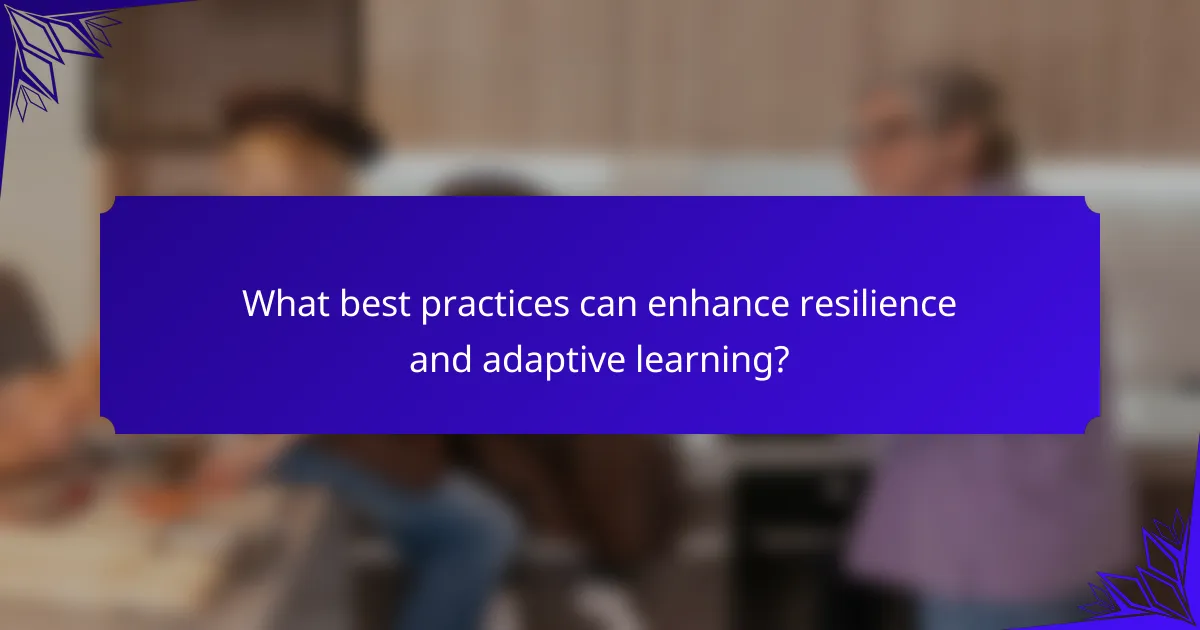 What best practices can enhance resilience and adaptive learning?